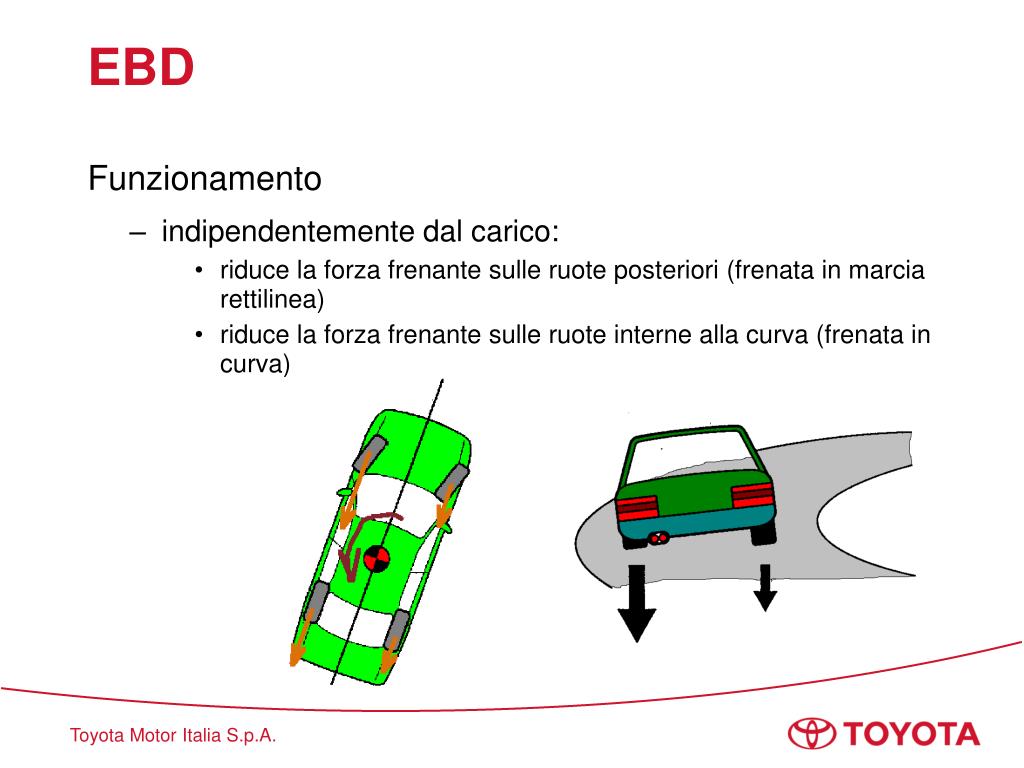 EBD

Funzionamento

– indipendentemente dal carico:

• riduce la forza frenante sulle ruote posteriori (frenata in marcia rettilinea)

• riduce la forza frenante sulle ruote interne alla curva (frenata in curva)

Toyota Motor Italia S.p.A.

TOYOTA